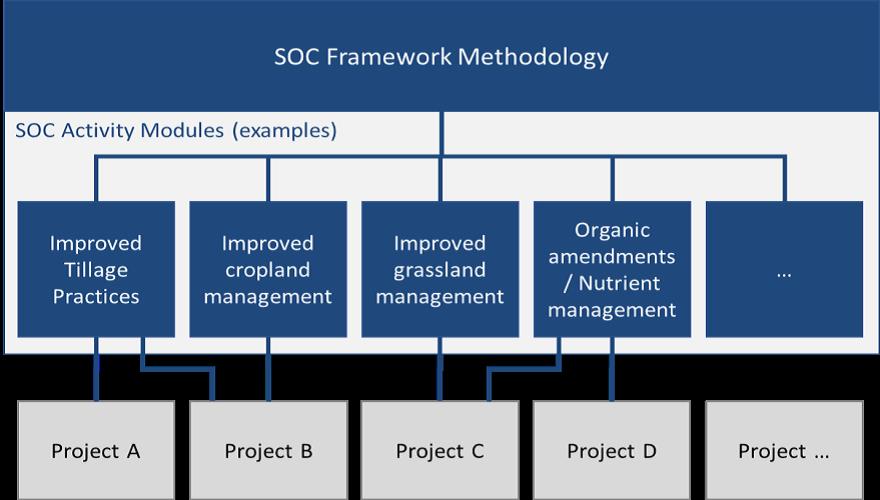 SOC Framework Methodology

SOC Activity Modules (examples)

Improved Tillage Practices

Improved cropland management

Improved grassland management

Organic amendments / Nutrient management

...

Project A

Project B

Project C

Project D

Project ...